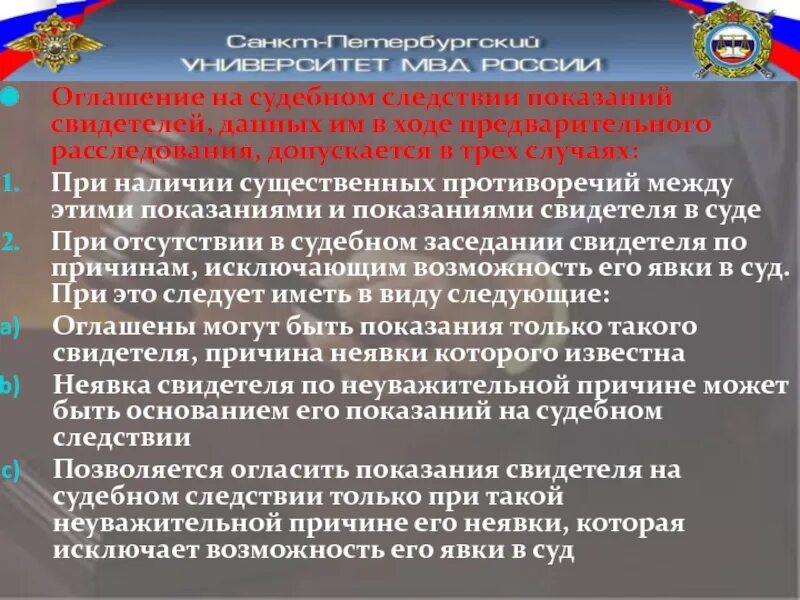 Санкт-Петербургский
УНИВЕРСИТЕТ МВД РОССИИ

Оглашение на судебном следствии показаний свидетелей, данных им в ходе предварительного расследования, допускается в трех случаях:

1. При наличии существенных противоречий между этими показаниями и показаниями свидетеля в суде
2. При отсутствии в судебном заседании свидетеля по причинам, исключающим возможность его явки в суд. При это следует иметь в виду следующие:
a) Оглашены могут быть показания только такого свидетеля, причина неявки которого известна
b) Неявка свидетеля по неуважительной причине может быть основанием его показаний на судебном следствии
c) Позволяется огласить показания свидетеля на судебном следствии только при такой неуважительной причине его неявки, которая исключает возможность его явки в суд